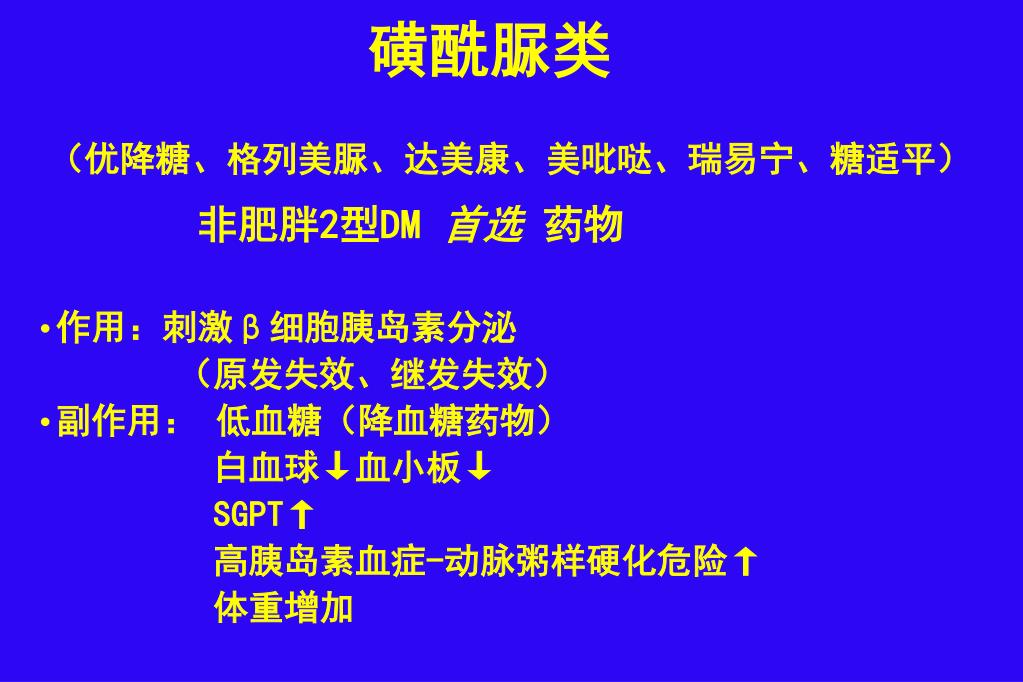 磺酰脲类

（优降糖、格列美脲、达美康、美吡哒、瑞易宁、糖适平）

非肥胖2型DM 首选 药物

•作用：刺激β细胞胰岛素分泌
（原发失效、继发失效）
•副作用： 低血糖（降血糖药物）
白血球↓血小板↓
SGPT↑
高胰岛素血症-动脉粥样硬化危险↑
体重增加